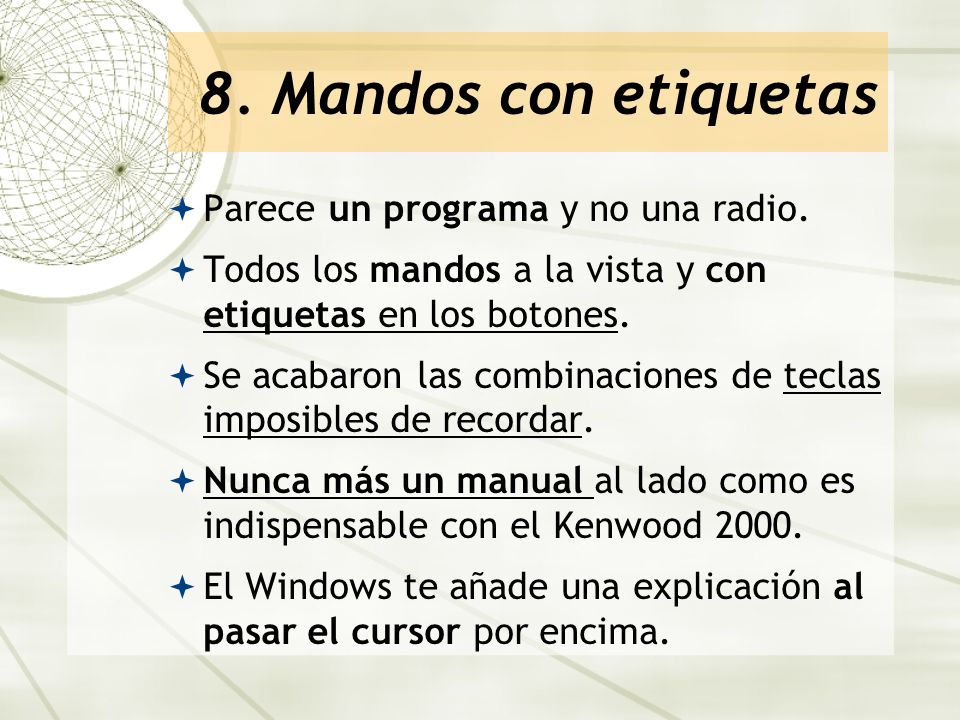 8. Mandos con etiquetas

Parece un programa y no una radio.

Todos los mandos a la vista y con etiquetas en los botones.

Se acabaron las combinaciones de teclas imposibles de recordar.

Nunca más un manual al lado como es indispensable con el Kenwood 2000.

El Windows te añade una explicación al pasar el cursor por encima.